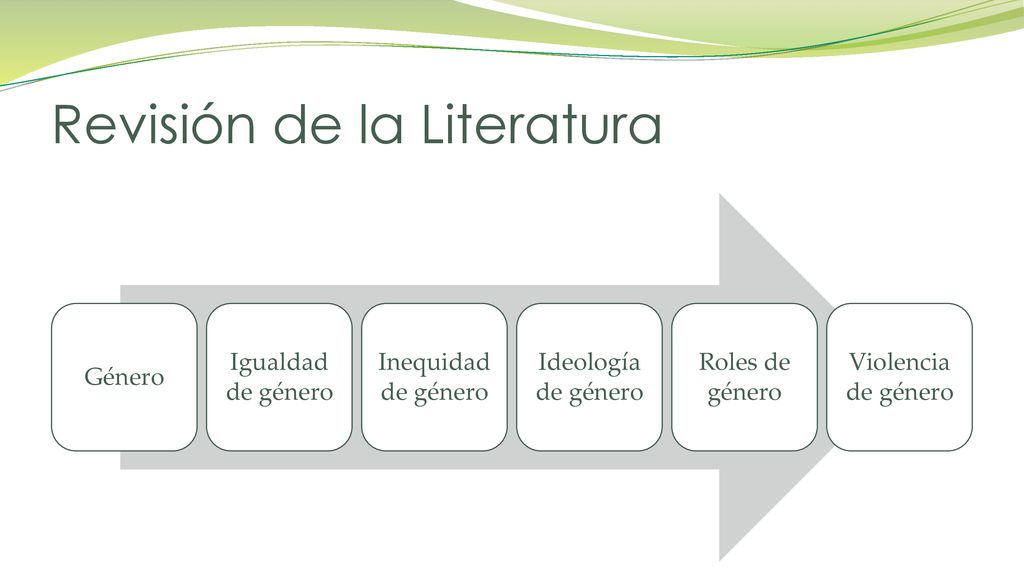 Revisión de la Literatura

Género

Igualdad de género

Inequidad de género

Ideología de género

Roles de género

Violencia de género